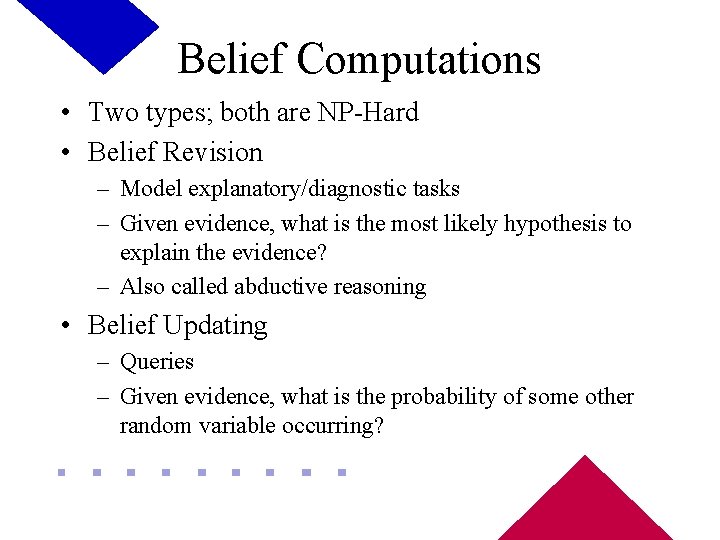 Belief Computations

• Two types; both are NP-Hard
• Belief Revision
– Model explanatory/diagnostic tasks
– Given evidence, what is the most likely hypothesis to explain the evidence?
– Also called abductive reasoning
• Belief Updating
– Queries
– Given evidence, what is the probability of some other random variable occurring?